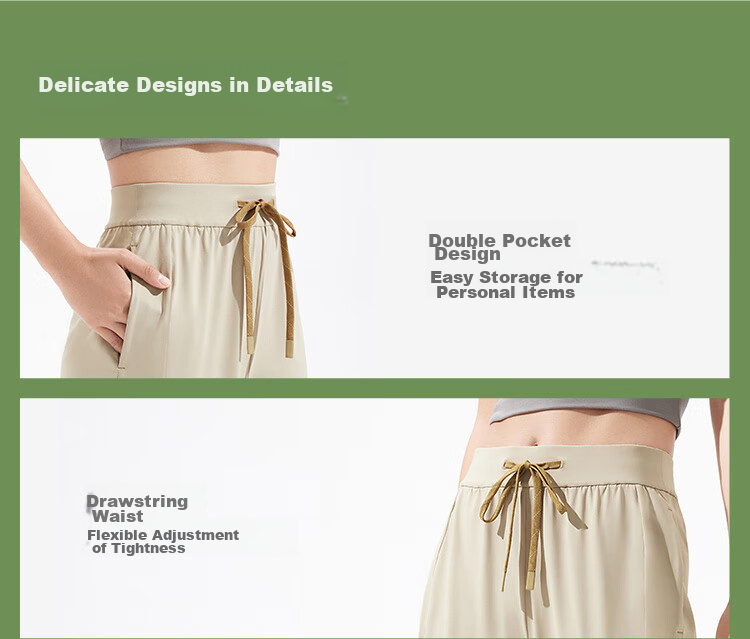 Delicate Designs in Details

Double Pocket Design

Easy Storage for Personal Items

Drawstring Waist

Flexible Adjustment of Tightness